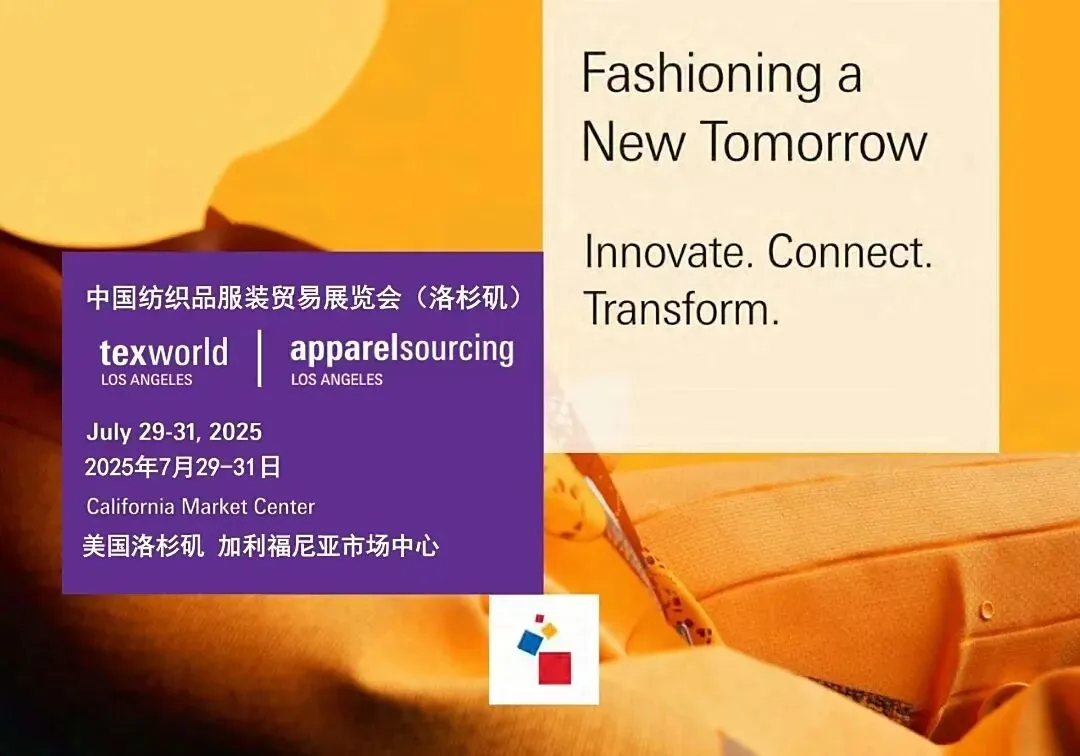 Fashioning a New Tomorrow

Innovate. Connect. Transform.

中国纺织品服装贸易展览会（洛杉矶）

texworld
LOS ANGELES

apparelsourcing
LOS ANGELES

July 29-31, 2025
2025年7月29-31日
California Market Center
美国洛杉矶 加利福尼亚市场中心